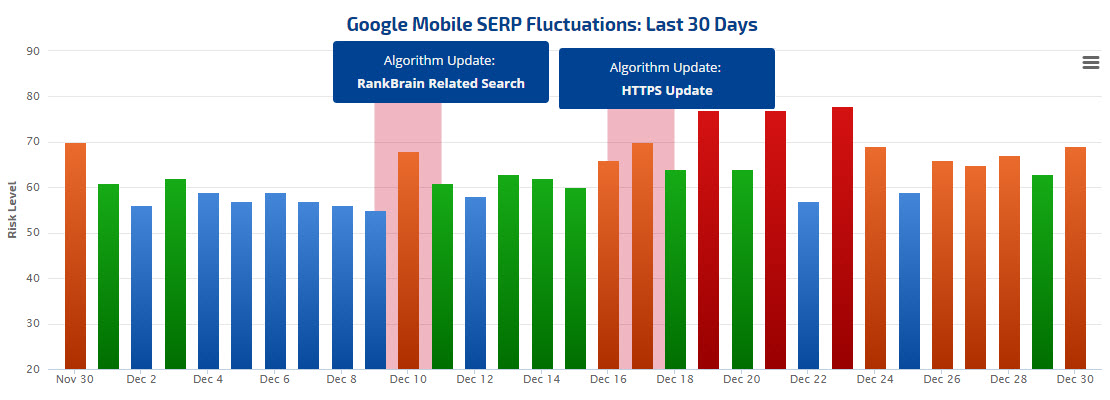 Google Mobile SERP Fluctuations: Last 30 Days

Algorithm Update:
RankBrain Related Search

Algorithm Update:
HTTPS Update

Risk Level

90
80
70
60
50
40
30
20

Nov 30
Dec 2
Dec 4
Dec 6
Dec 8
Dec 10
Dec 12
Dec 14
Dec 16
Dec 18
Dec 20
Dec 22
Dec 24
Dec 26
Dec 28
Dec 30